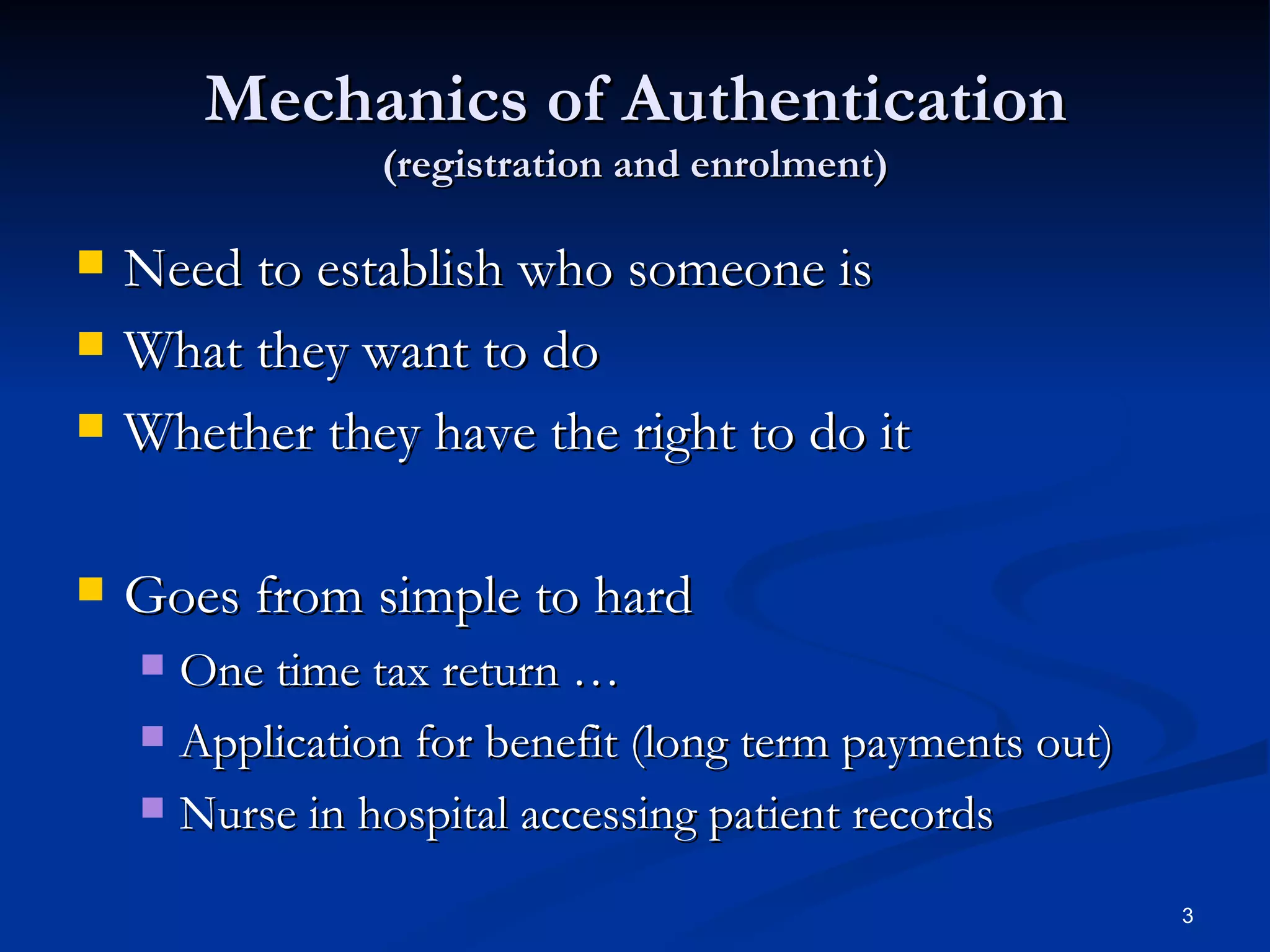 Mechanics of Authentication
(registration and enrolment)

- Need to establish who someone is
- What they want to do
- Whether they have the right to do it

- Goes from simple to hard
  - One time tax return …
  - Application for benefit (long term payments out)
  - Nurse in hospital accessing patient records

3